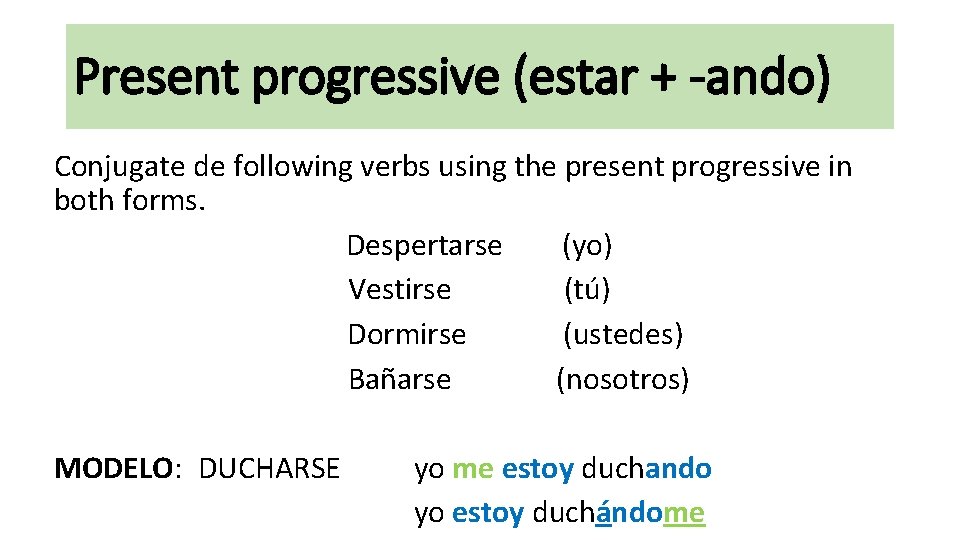 Present progressive (estar + -ando)

Conjugate de following verbs using the present progressive in both forms.

Despertarse (yo)
Vestirse (tú)
Dormirse (ustedes)
Bañarse (nosotros)

MODELO: DUCHARSE yo me estoy duchando
yo estoy duchándome